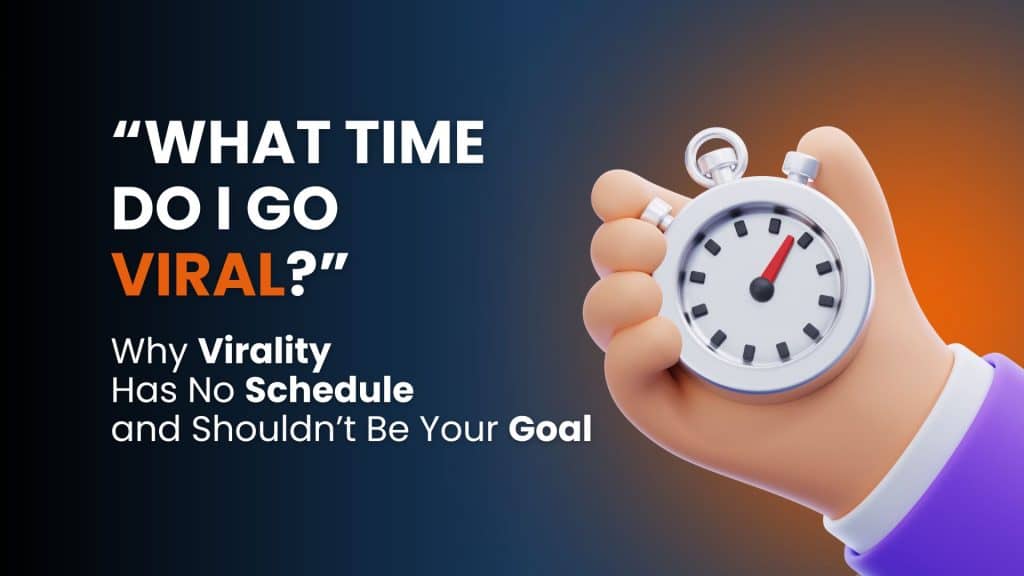 “WHAT TIME DO I GO VIRAL?”

Why Virality Has No Schedule and Shouldn’t Be Your Goal